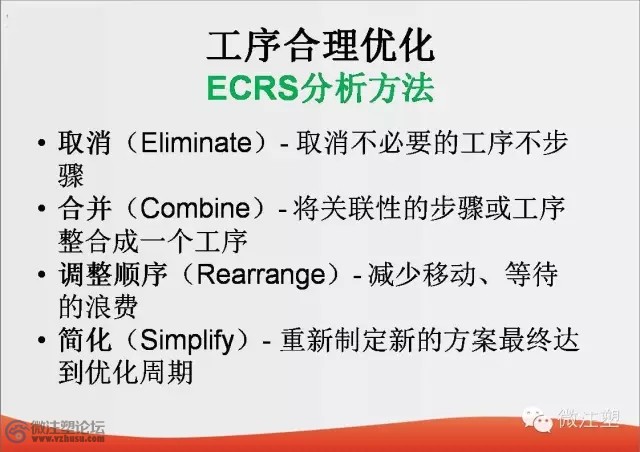 工序合理优化
ECRS分析方法

• 取消（Eliminate）- 取消不必要的工序不步骤
• 合并（Combine）- 将关联性的步骤或工序整合成一个工序
• 调整顺序（Rearrange）- 减少移动、等待的浪费
• 简化（Simplify）- 重新制定新的方案最终达到优化周期

微注塑论坛
www.vzhusu.com

微注塑